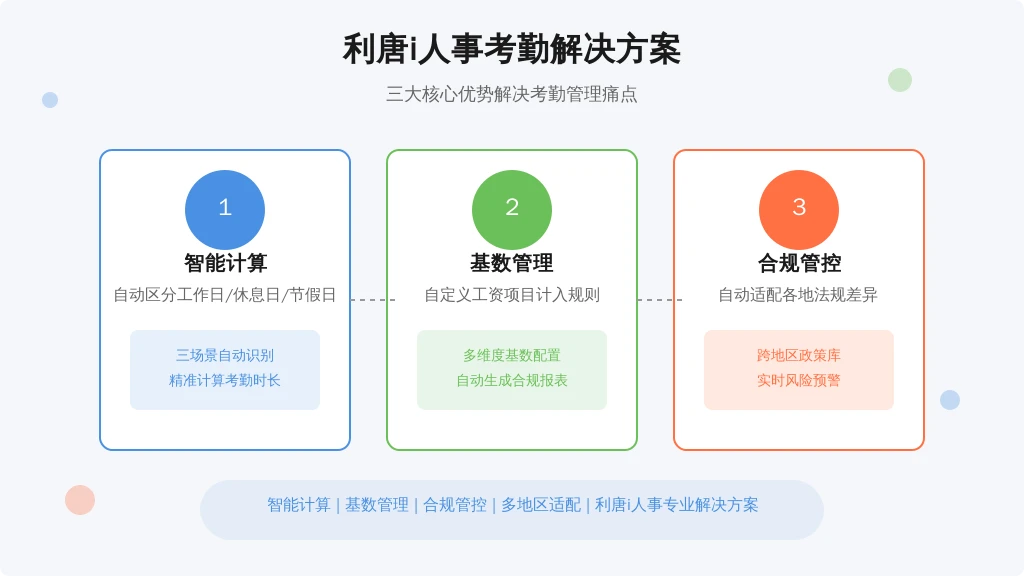 利唐i人事考勤解决方案

三大核心优势解决考勤管理痛点

1
智能计算
自动区分工作日/休息日/节假日
三场景自动识别
精准计算考勤时长

2
基数管理
自定义工资项目计入规则
多维度基数配置
自动生成合规报表

3
合规管控
自动适配各地法规差异
跨地区政策库
实时风险预警

智能计算 | 基数管理 | 合规管控 | 多地区适配 | 利唐i人事专业解决方案